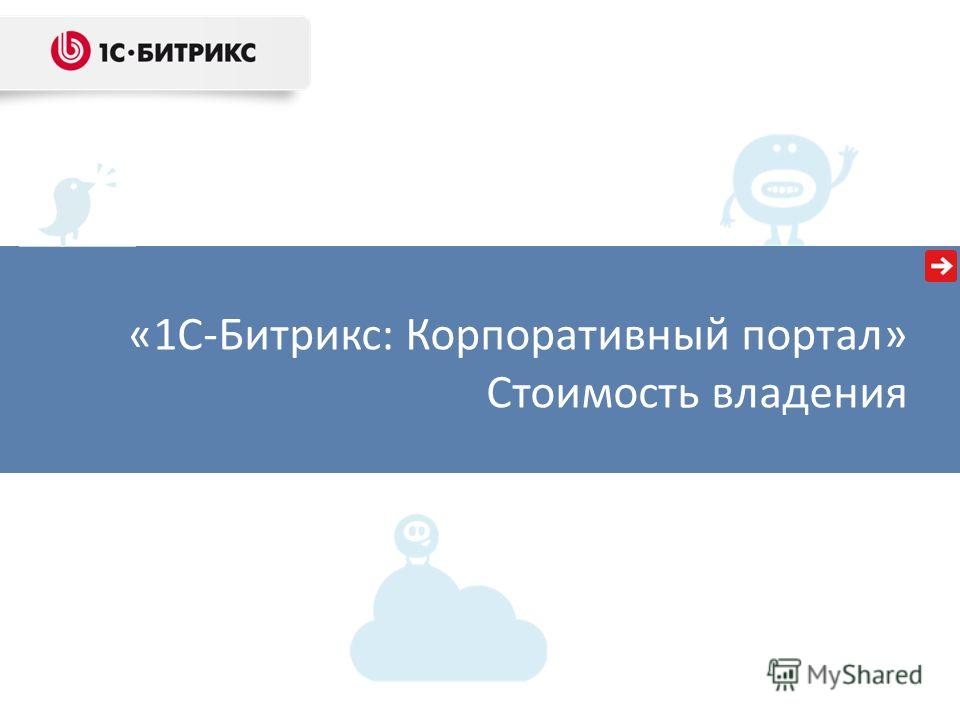 1С·БИТРИКС

«1С-Битрикс: Корпоративный портал»
Стоимость владения

MyShared